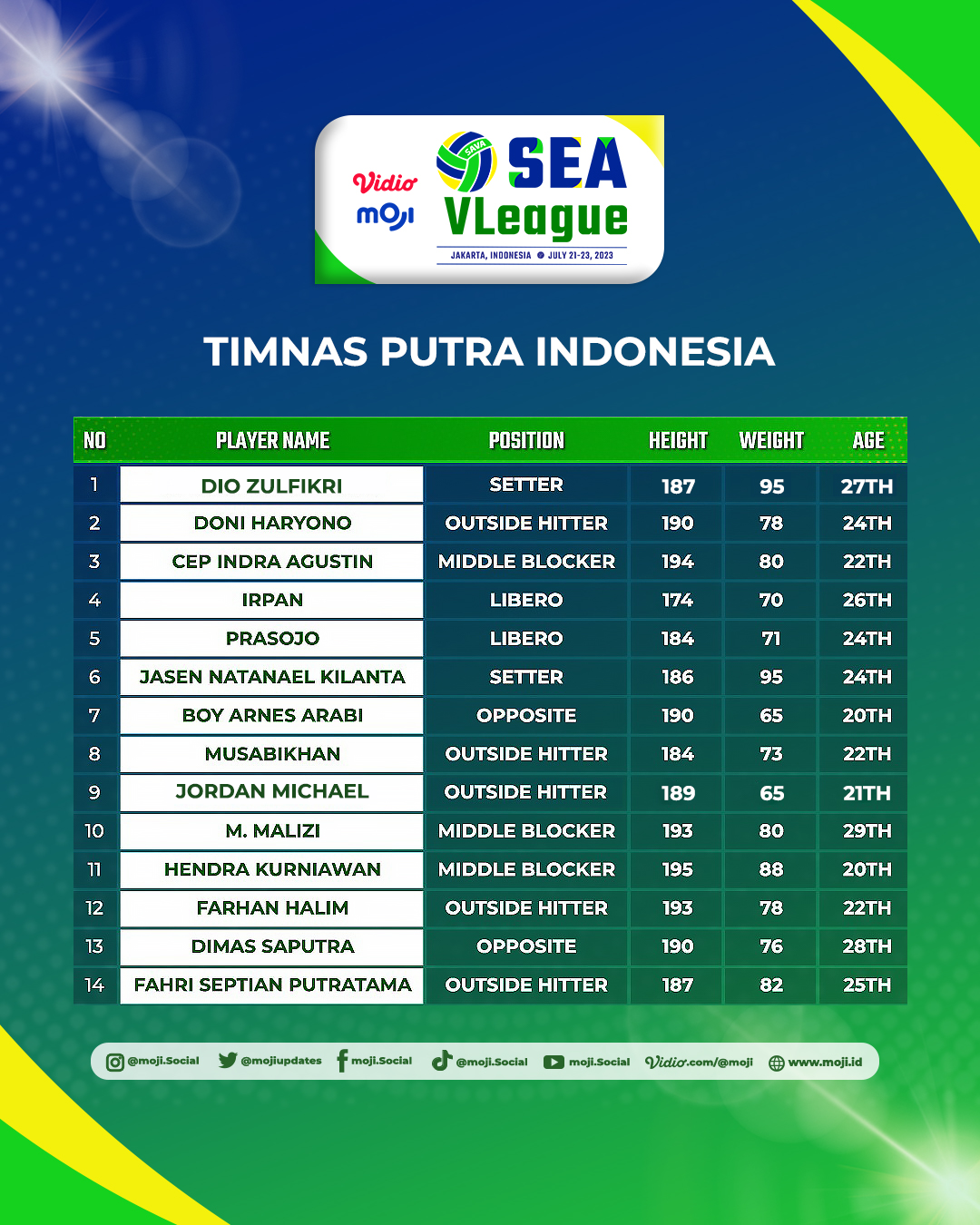 Vidio
moji
SAVA
SEA VLeague
JAKARTA, INDONESIA ● JULY 21-23, 2023

TIMNAS PUTRA INDONESIA

| NO | PLAYER NAME | POSITION | HEIGHT | WEIGHT | AGE |
|---|---|---|---|---|---|
| 1 | DIO ZULFIKRI | SETTER | 187 | 95 | 27TH |
| 2 | DONI HARYONO | OUTSIDE HITTER | 190 | 78 | 24TH |
| 3 | CEP INDRA AGUSTIN | MIDDLE BLOCKER | 194 | 80 | 22TH |
| 4 | IRPAN | LIBERO | 174 | 70 | 26TH |
| 5 | PRASOJO | LIBERO | 184 | 71 | 24TH |
| 6 | JASEN NATANAEL KILANTA | SETTER | 186 | 95 | 24TH |
| 7 | BOY ARNES ARABI | OPPOSITE | 190 | 65 | 20TH |
| 8 | MUSABIKHAN | OUTSIDE HITTER | 184 | 73 | 22TH |
| 9 | JORDAN MICHAEL | OUTSIDE HITTER | 189 | 65 | 21TH |
| 10 | M. MALIZI | MIDDLE BLOCKER | 193 | 80 | 29TH |
| 11 | HENDRA KURNIAWAN | MIDDLE BLOCKER | 195 | 88 | 20TH |
| 12 | FARHAN HALIM | OUTSIDE HITTER | 193 | 78 | 22TH |
| 13 | DIMAS SAPUTRA | OPPOSITE | 190 | 76 | 28TH |
| 14 | FAHRI SEPTIAN PUTRATAMA | OUTSIDE HITTER | 187 | 82 | 25TH |

@moji.Social @mojiupdates moji.Social @moji.Social moji.Social Vidio.com/@moji www.moji.id